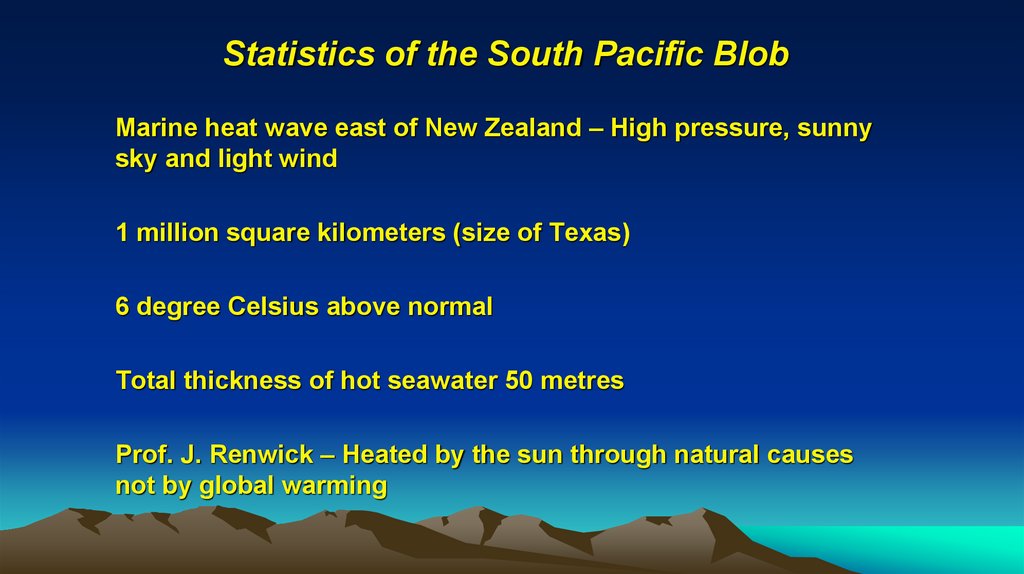 Statistics of the South Pacific Blob

Marine heat wave east of New Zealand – High pressure, sunny sky and light wind

1 million square kilometers (size of Texas)

6 degree Celsius above normal

Total thickness of hot seawater 50 metres

Prof. J. Renwick – Heated by the sun through natural causes not by global warming